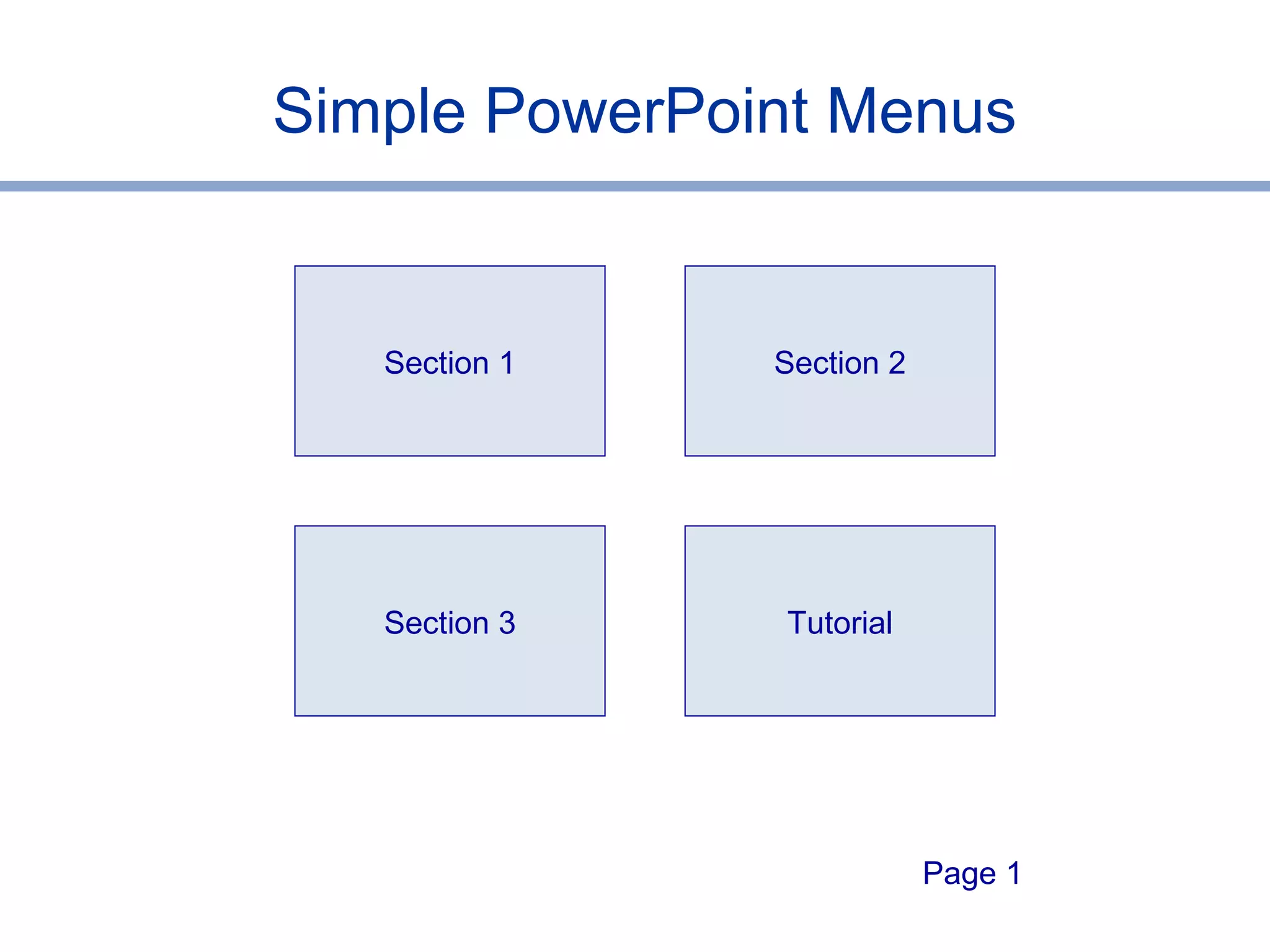 Simple PowerPoint Menus

Section 1

Section 2

Section 3

Tutorial

Page 1